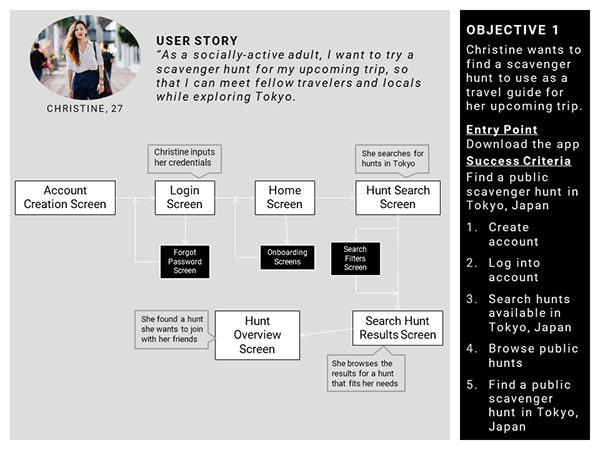 CHRISTINE, 27

USER STORY
"As a socially-active adult, I want to try a scavenger hunt for my upcoming trip, so that I can meet fellow travelers and locals while exploring Tokyo.

Christine inputs her credentials

She searches for hunts in Tokyo

Account Creation Screen

Login Screen

Home Screen

Hunt Search Screen

Forgot Password Screen

Onboarding Screens

Search Filters Screen

She found a hunt she wants to join with her friends

Hunt Overview Screen

Search Hunt Results Screen

She browses the results for a hunt that fits her needs

OBJECTIVE 1
Christine wants to find a scavenger hunt to use as a travel guide for her upcoming trip.

Entry Point
Download the app

Success Criteria
Find a public scavenger hunt in Tokyo, Japan

1. Create account
2. Log into account
3. Search hunts available in Tokyo, Japan
4. Browse public hunts
5. Find a public scavenger hunt in Tokyo, Japan